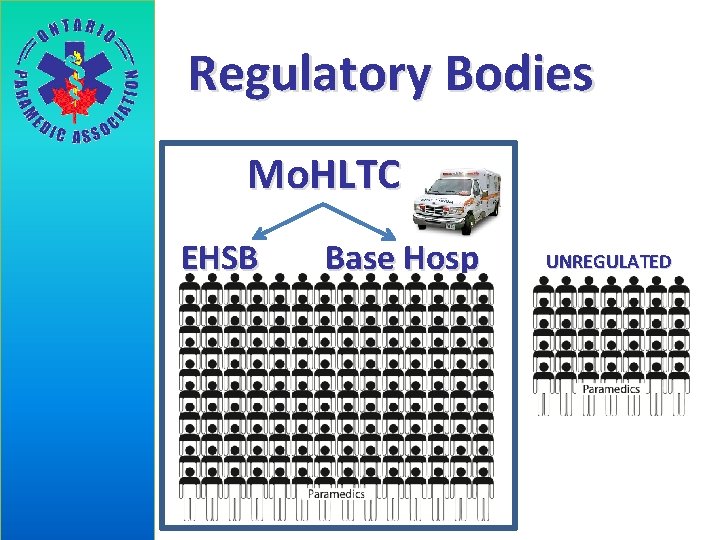 ONTARIO PARAMEDIC ASSOCIATION

Regulatory Bodies

MoHLTC

EHSB

Base Hosp

Paramedics

UNREGULATED

Paramedics